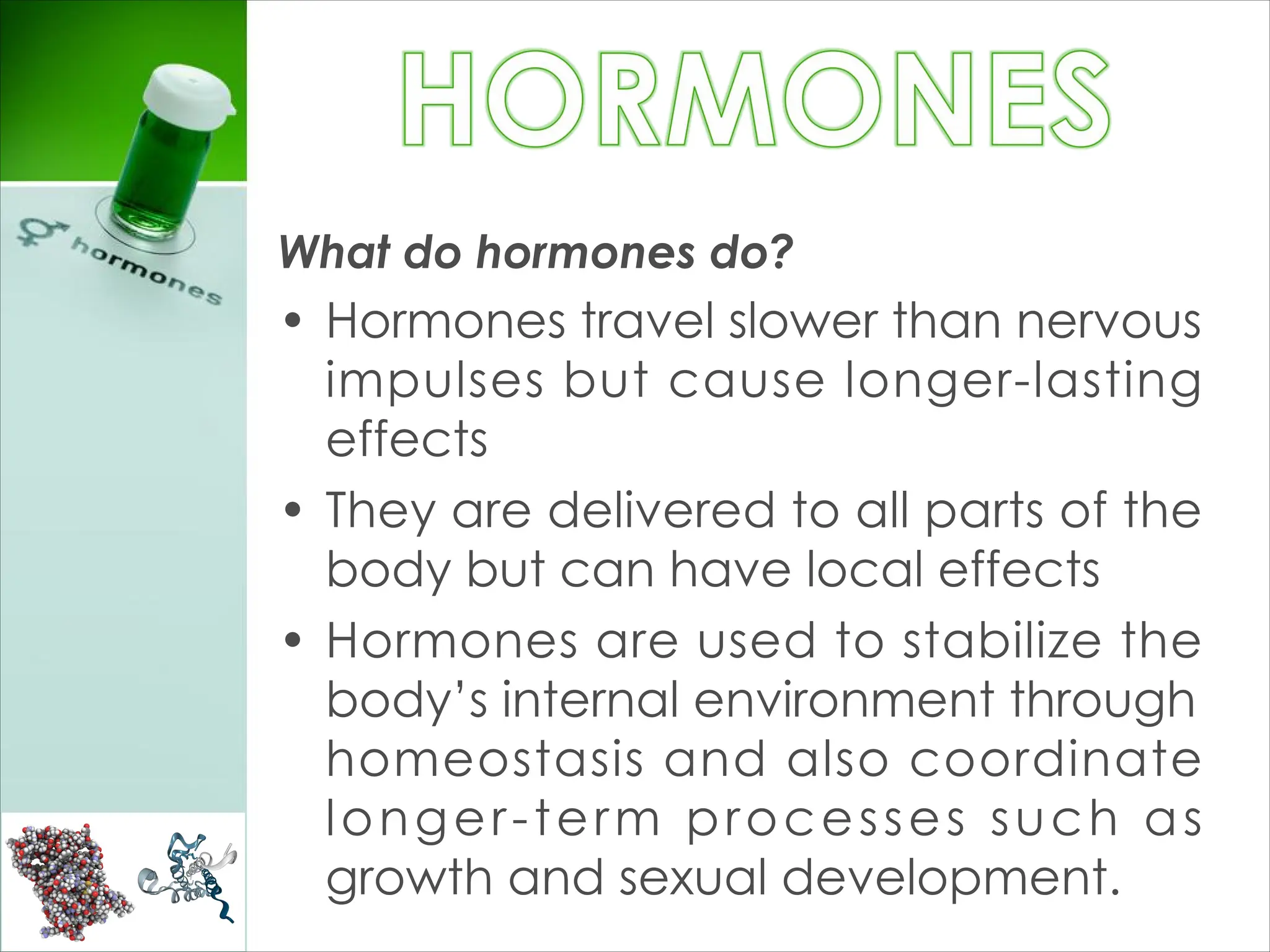 HORMONES

hormones

What do hormones do?

• Hormones travel slower than nervous impulses but cause longer-lasting effects

• They are delivered to all parts of the body but can have local effects

• Hormones are used to stabilize the body's internal environment through homeostasis and also coordinate longer-term processes such as growth and sexual development.